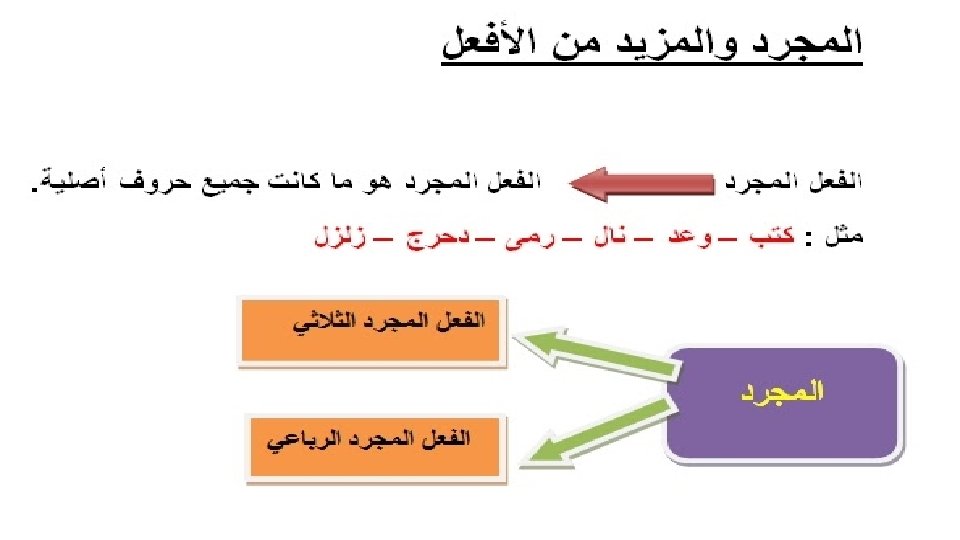 المجرد والمزيد من الأفعل

الفعل المجرد الفعل المجرد هو ما كانت جميع حروف أصلية.

مثل : كتب – وعد – نال – رمى – دحرج – زلزل

المجرد

الفعل المجرد الثلاثي

الفعل المجرد الرباعي